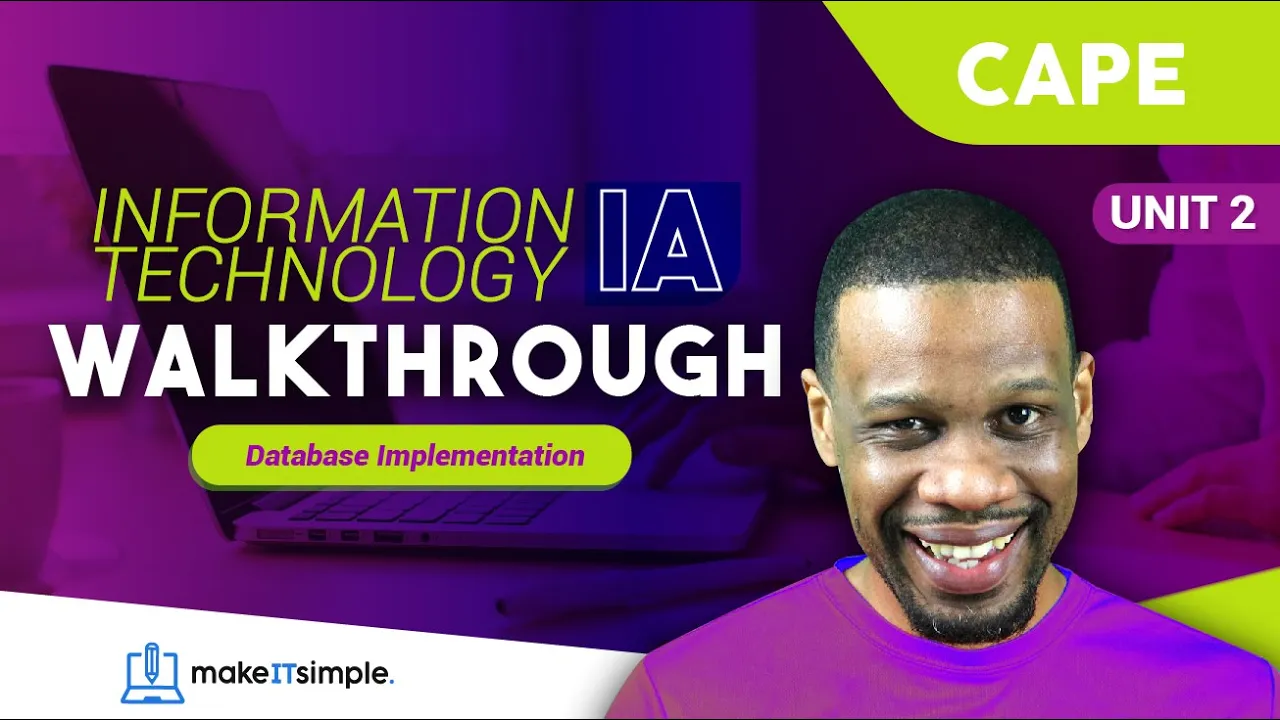 CAPE

UNIT 2

INFORMATION TECHNOLOGY IA

WALKTHROUGH

Database Implementation

makeITsimple.